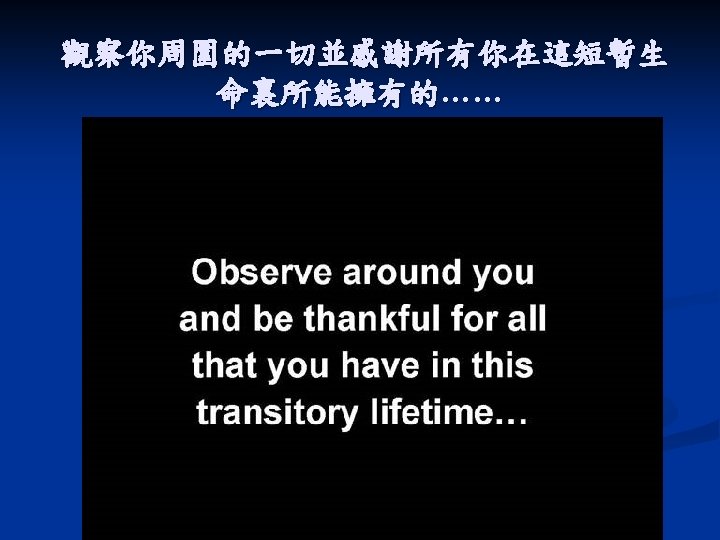 觀察你周圍的一切並感謝所有你在這短暫生命裏所能擁有的……

Observe around you and be thankful for all that you have in this transitory lifetime…